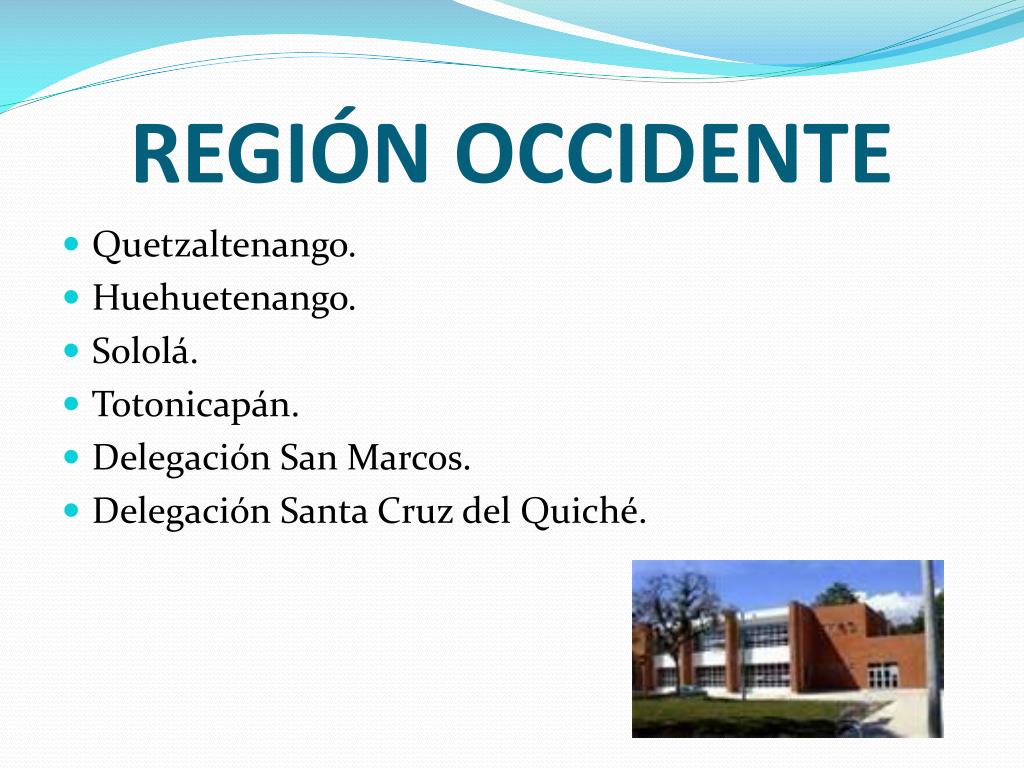 REGIÓN OCCIDENTE

- Quetzaltenango.
- Huehuetenango.
- Sololá.
- Totonicapán.
- Delegación San Marcos.
- Delegación Santa Cruz del Quiché.